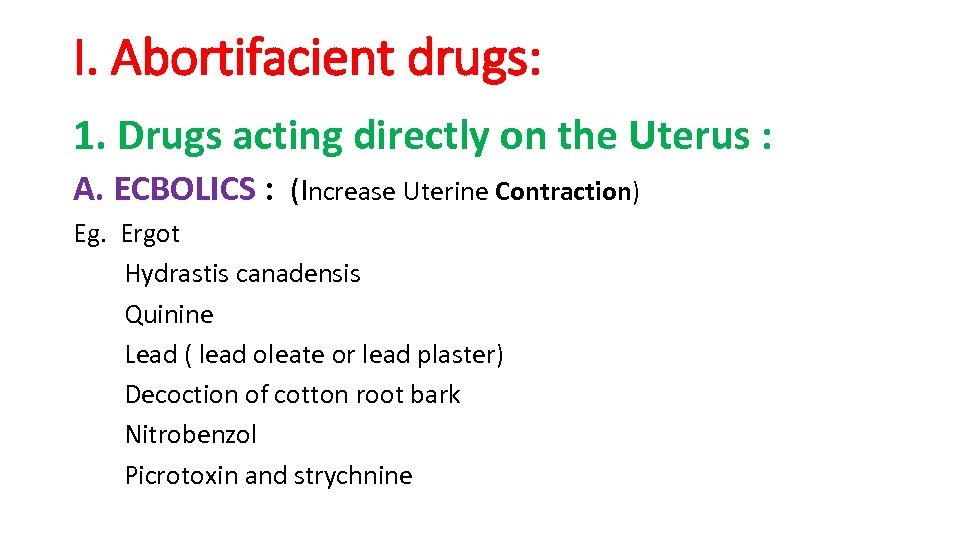 I. Abortifacient drugs:

1. Drugs acting directly on the Uterus :

A. ECBOLICS : (Increase Uterine Contraction)

Eg. Ergot
Hydrastis canadensis
Quinine
Lead ( lead oleate or lead plaster)
Decoction of cotton root bark
Nitrobenzol
Picrotoxin and strychnine